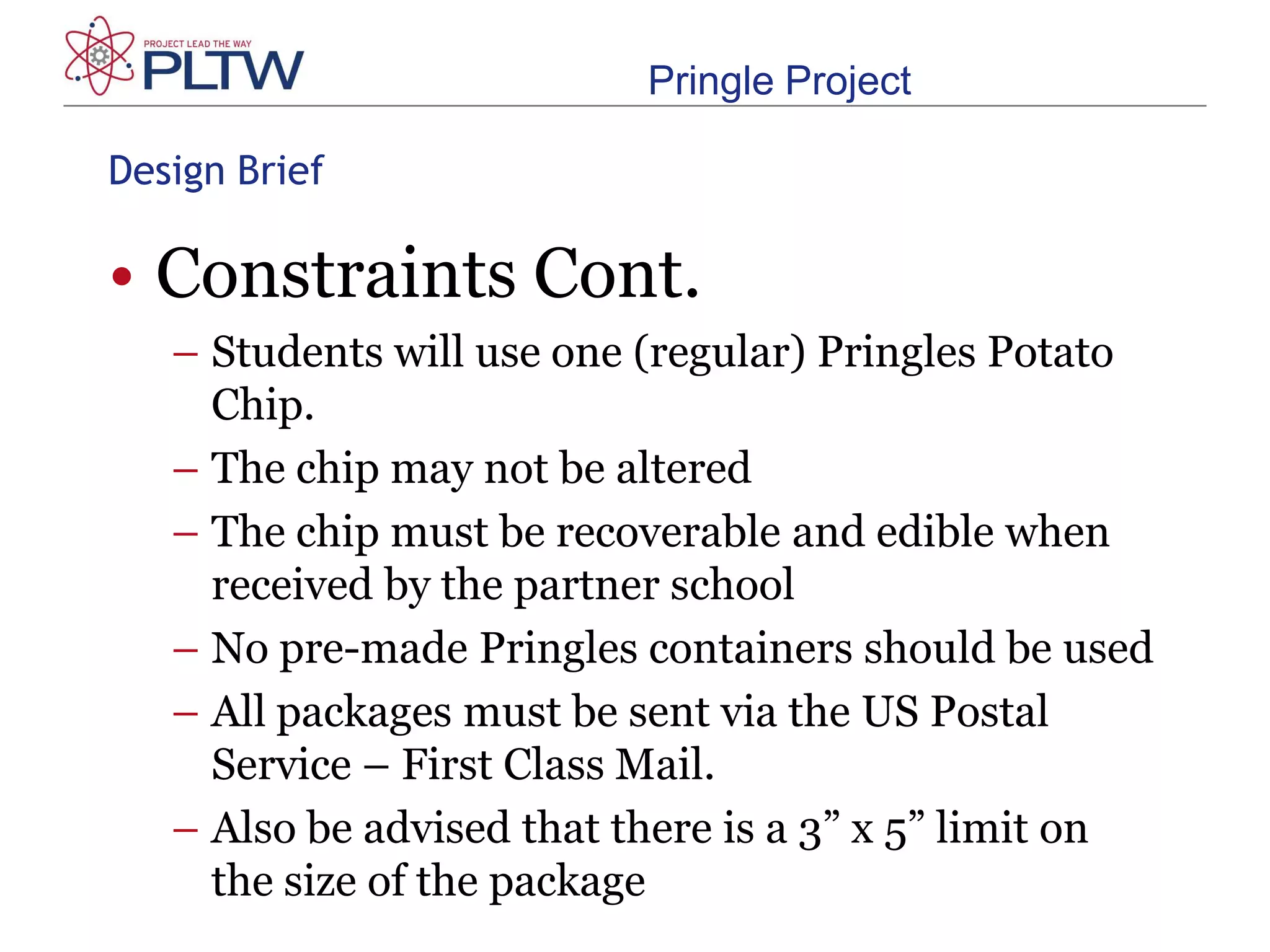 PROJECT LEAD THE WAY
PLTW

Pringle Project

Design Brief

• Constraints Cont.
– Students will use one (regular) Pringles Potato Chip.
– The chip may not be altered
– The chip must be recoverable and edible when received by the partner school
– No pre-made Pringles containers should be used
– All packages must be sent via the US Postal Service – First Class Mail.
– Also be advised that there is a 3” x 5” limit on the size of the package